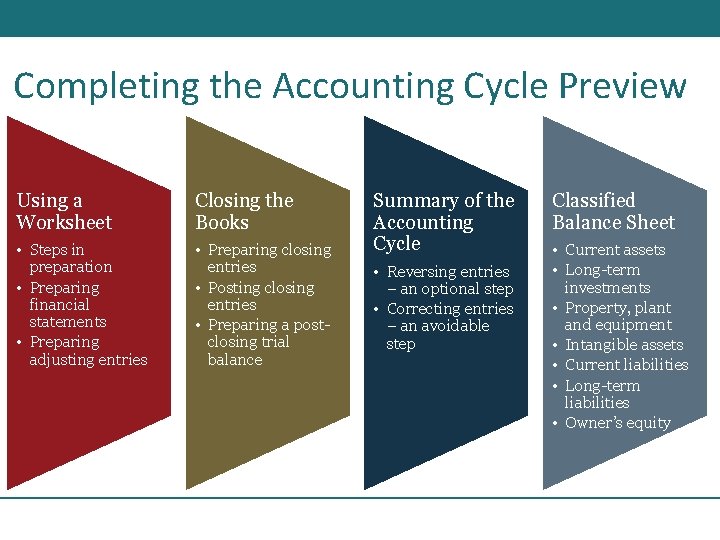 Completing the Accounting Cycle Preview

Using a Worksheet
• Steps in preparation
• Preparing financial statements
• Preparing adjusting entries

Closing the Books
• Preparing closing entries
• Posting closing entries
• Preparing a post-closing trial balance

Summary of the Accounting Cycle
• Reversing entries – an optional step
• Correcting entries – an avoidable step

Classified Balance Sheet
• Current assets
• Long-term investments
• Property, plant and equipment
• Intangible assets
• Current liabilities
• Long-term liabilities
• Owner's equity